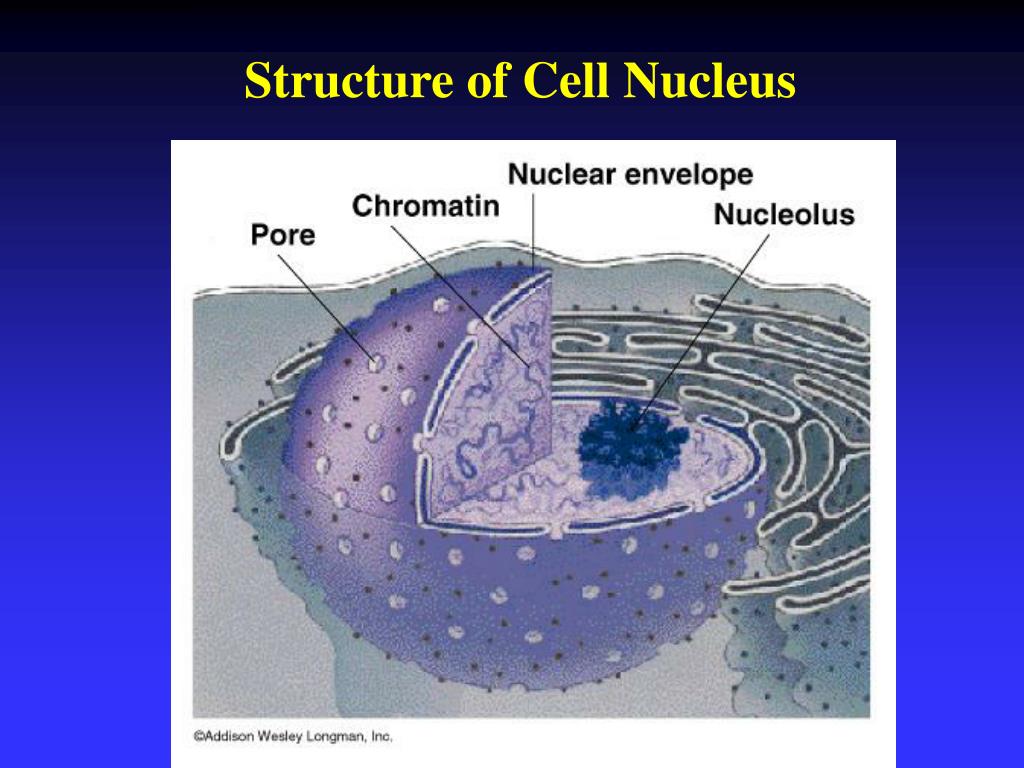 Structure of Cell Nucleus

Nuclear envelope
Chromatin
Nucleolus
Pore

©Addison Wesley Longman, Inc.